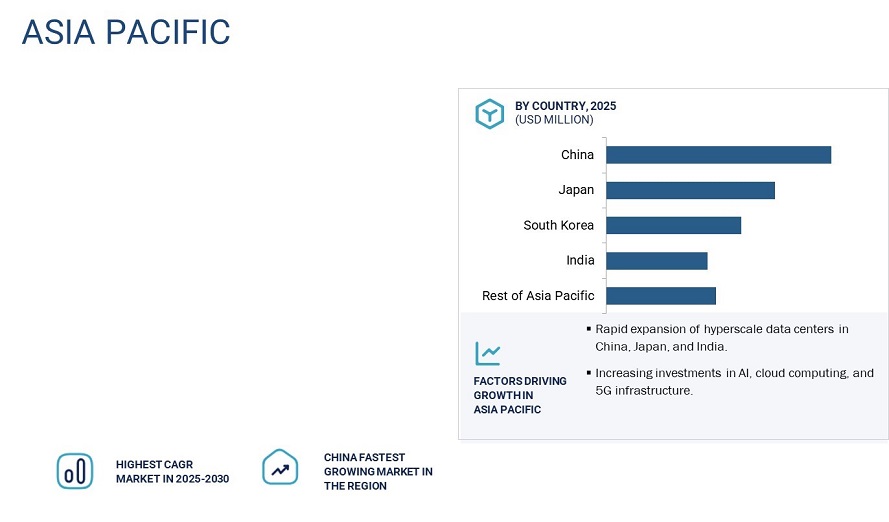 ASIA PACIFIC

BY COUNTRY, 2025
(USD MILLION)

China

Japan

South Korea

India

Rest of Asia Pacific

FACTORS DRIVING GROWTH IN ASIA PACIFIC

▪ Rapid expansion of hyperscale data centers in China, Japan, and India.

▪ Increasing investments in AI, cloud computing, and 5G infrastructure.

HIGHEST CAGR MARKET IN 2025-2030

CHINA FASTEST GROWING MARKET IN THE REGION